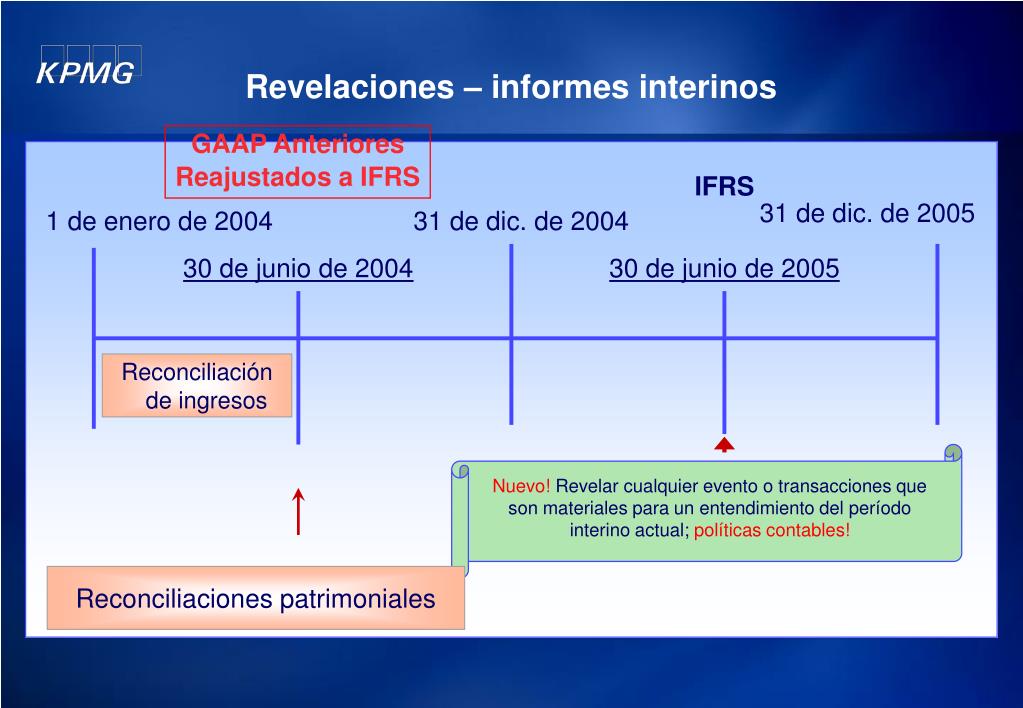 KPMG

Revelaciones – informes interinos

GAAP Anteriores Reajustados a IFRS

IFRS

1 de enero de 2004

31 de dic. de 2004

31 de dic. de 2005

30 de junio de 2004

30 de junio de 2005

Reconciliación de ingresos

Nuevo! Revelar cualquier evento o transacciones que son materiales para un entendimiento del período interino actual; políticas contables!

Reconciliaciones patrimoniales